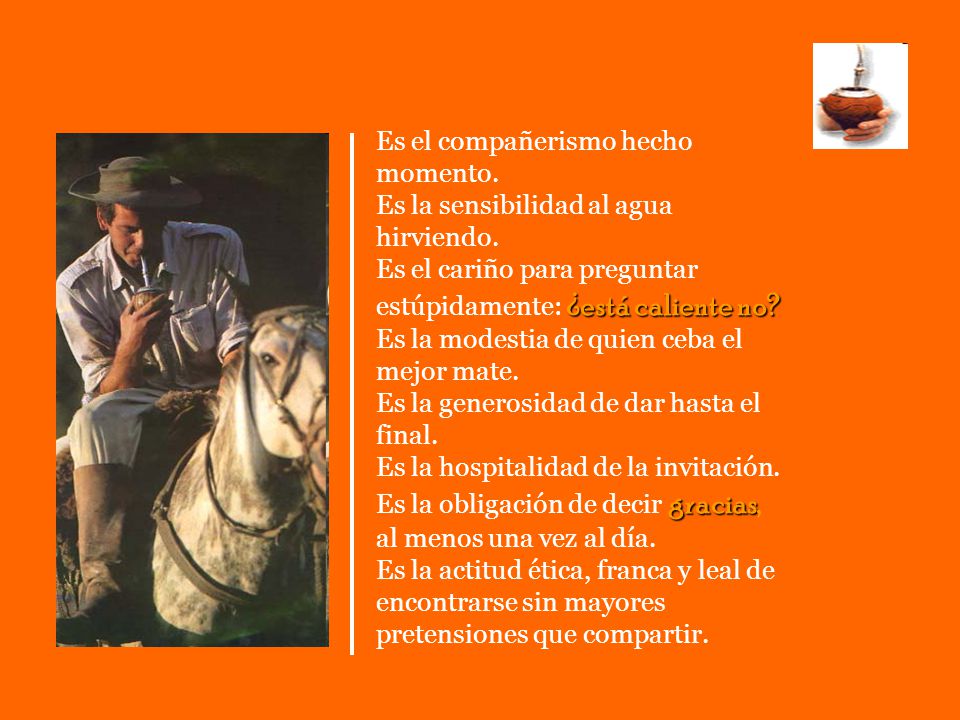 Es el compañerismo hecho momento.
Es la sensibilidad al agua hirviendo.
Es el cariño para preguntar estúpidamente: ¿está caliente no?
Es la modestia de quien ceba el mejor mate.
Es la generosidad de dar hasta el final.
Es la hospitalidad de la invitación.
Es la obligación de decir gracias al menos una vez al día.
Es la actitud ética, franca y leal de encontrarse sin mayores pretensiones que compartir.